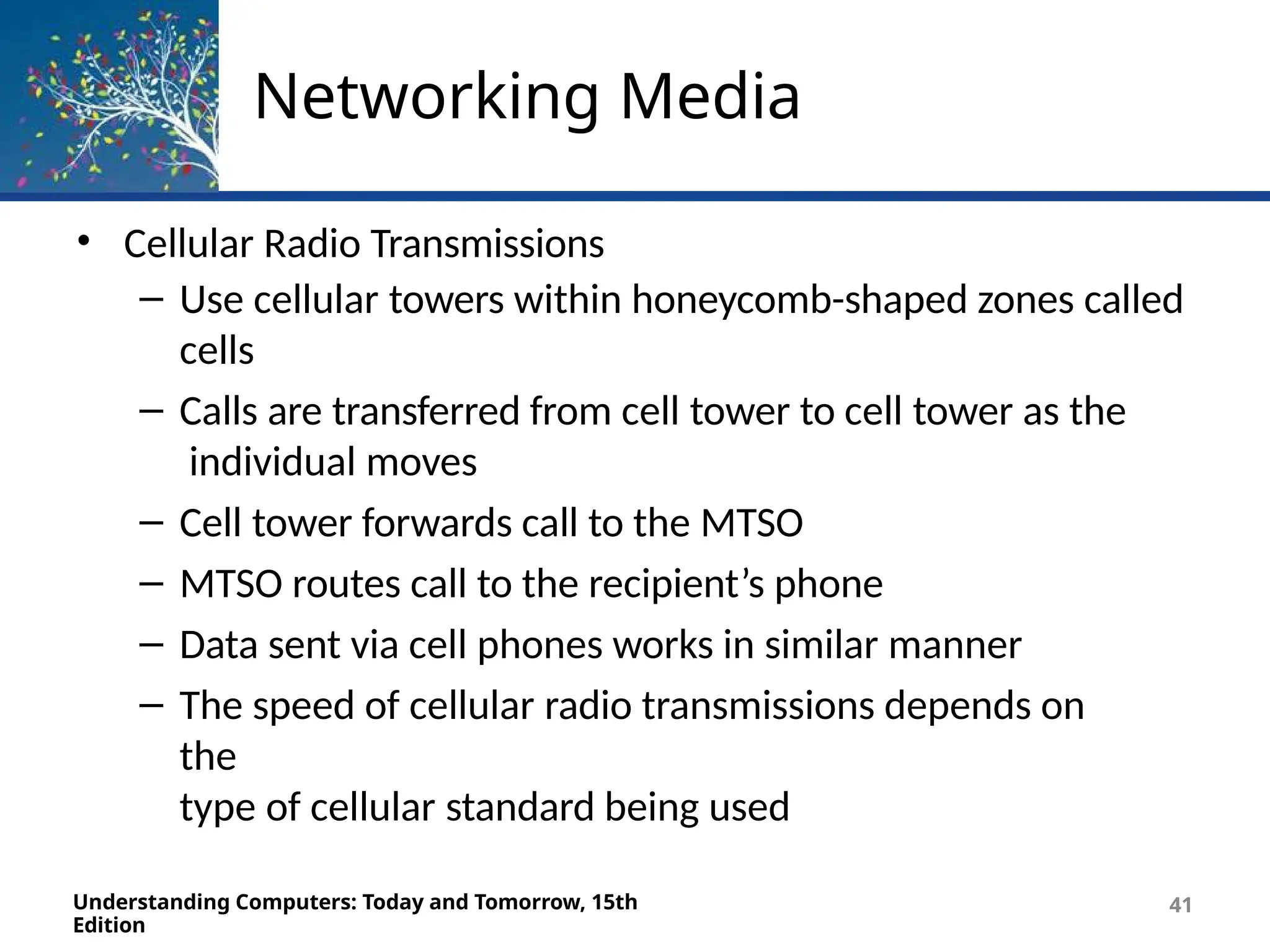 Networking Media

• Cellular Radio Transmissions
  – Use cellular towers within honeycomb-shaped zones called cells
  – Calls are transferred from cell tower to cell tower as the individual moves
  – Cell tower forwards call to the MTSO
  – MTSO routes call to the recipient’s phone
  – Data sent via cell phones works in similar manner
  – The speed of cellular radio transmissions depends on the
type of cellular standard being used

Understanding Computers: Today and Tomorrow, 15th Edition

41